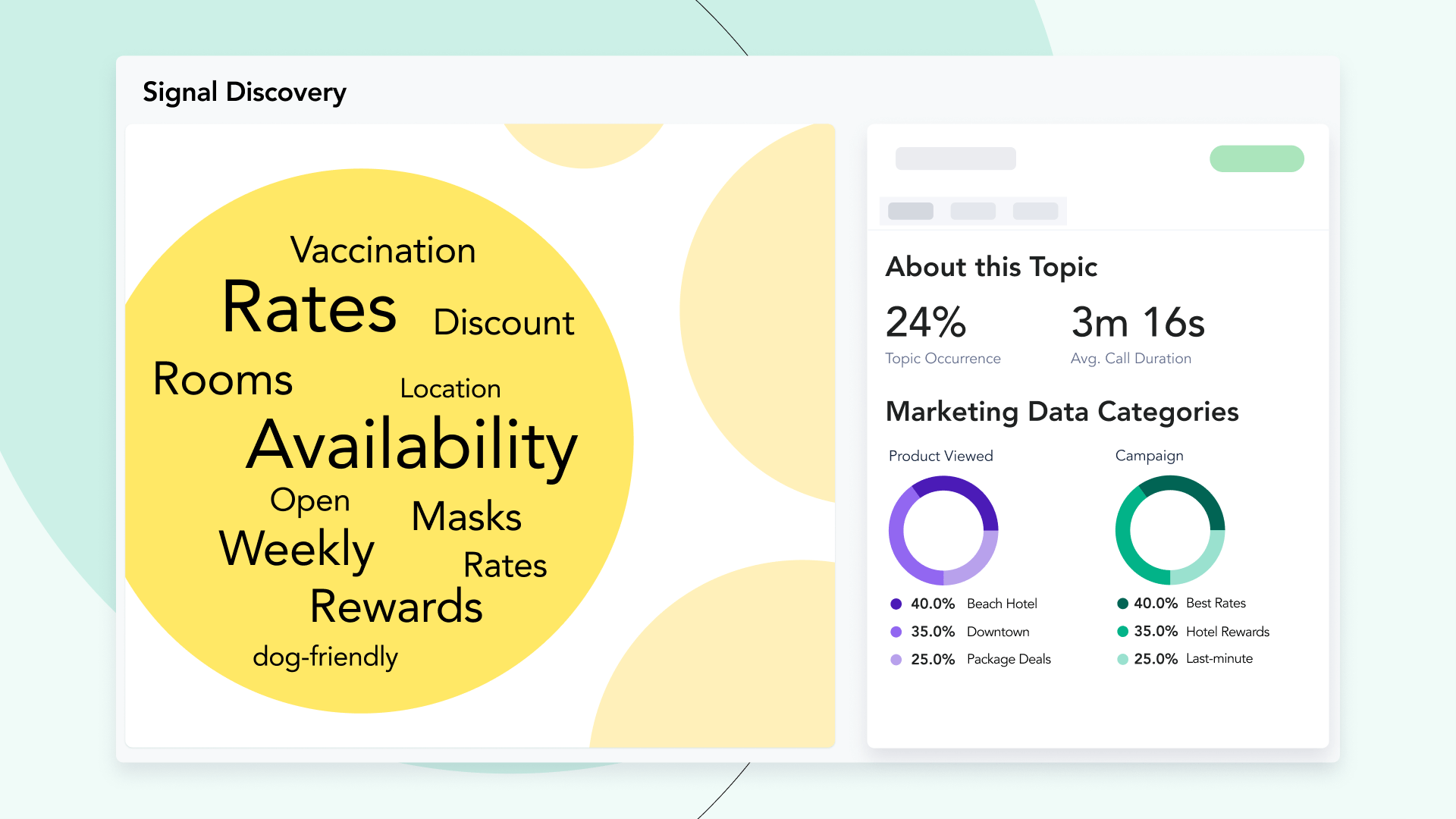 Signal Discovery

Vaccination
Rates
Discount
Rooms
Location
Availability
Open
Masks
Weekly
Rates
Rewards
dog-friendly

About this Topic

24%
Topic Occurrence

3m 16s
Avg. Call Duration

Marketing Data Categories

Product Viewed

40.0% Beach Hotel
35.0% Downtown
25.0% Package Deals

Campaign

40.0% Best Rates
35.0% Hotel Rewards
25.0% Last-minute